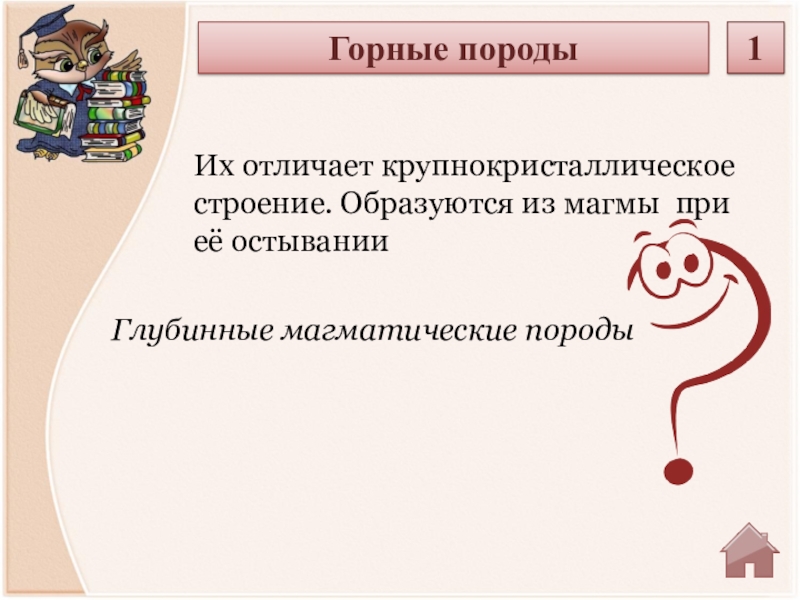 Горные породы

1

Их отличает крупнокристаллическое строение. Образуются из магмы при её остывании

Глубинные магматические породы